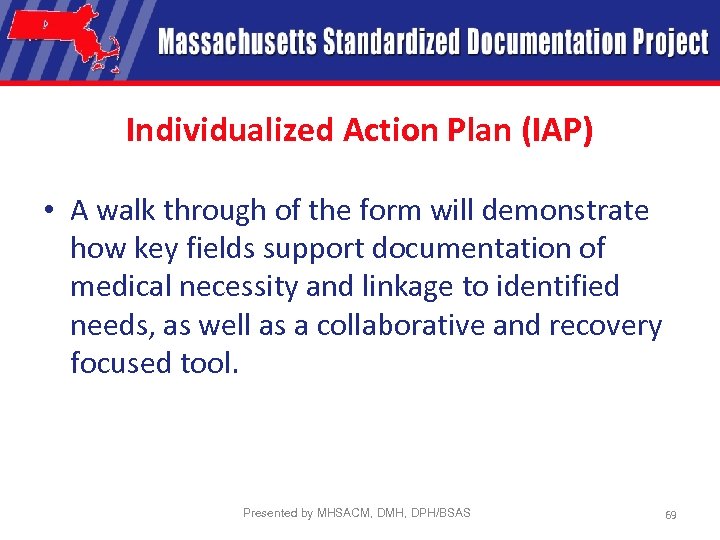 Massachusetts Standardized Documentation Project

Individualized Action Plan (IAP)

• A walk through of the form will demonstrate how key fields support documentation of medical necessity and linkage to identified needs, as well as a collaborative and recovery focused tool.

Presented by MHSACM, DMH, DPH/BSAS

69